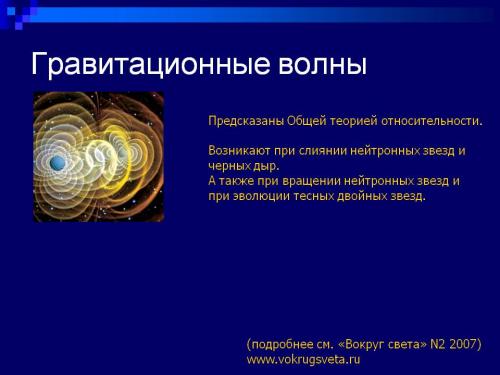 Гравитационные волны

Предсказаны Общей теорией относительности.

Возникают при слиянии нейтронных звезд и черных дыр.
А также при вращении нейтронных звезд и при эволюции тесных двойных звезд.

(подробнее см. «Вокруг света» №2 2007)
www.vokrugsveta.ru